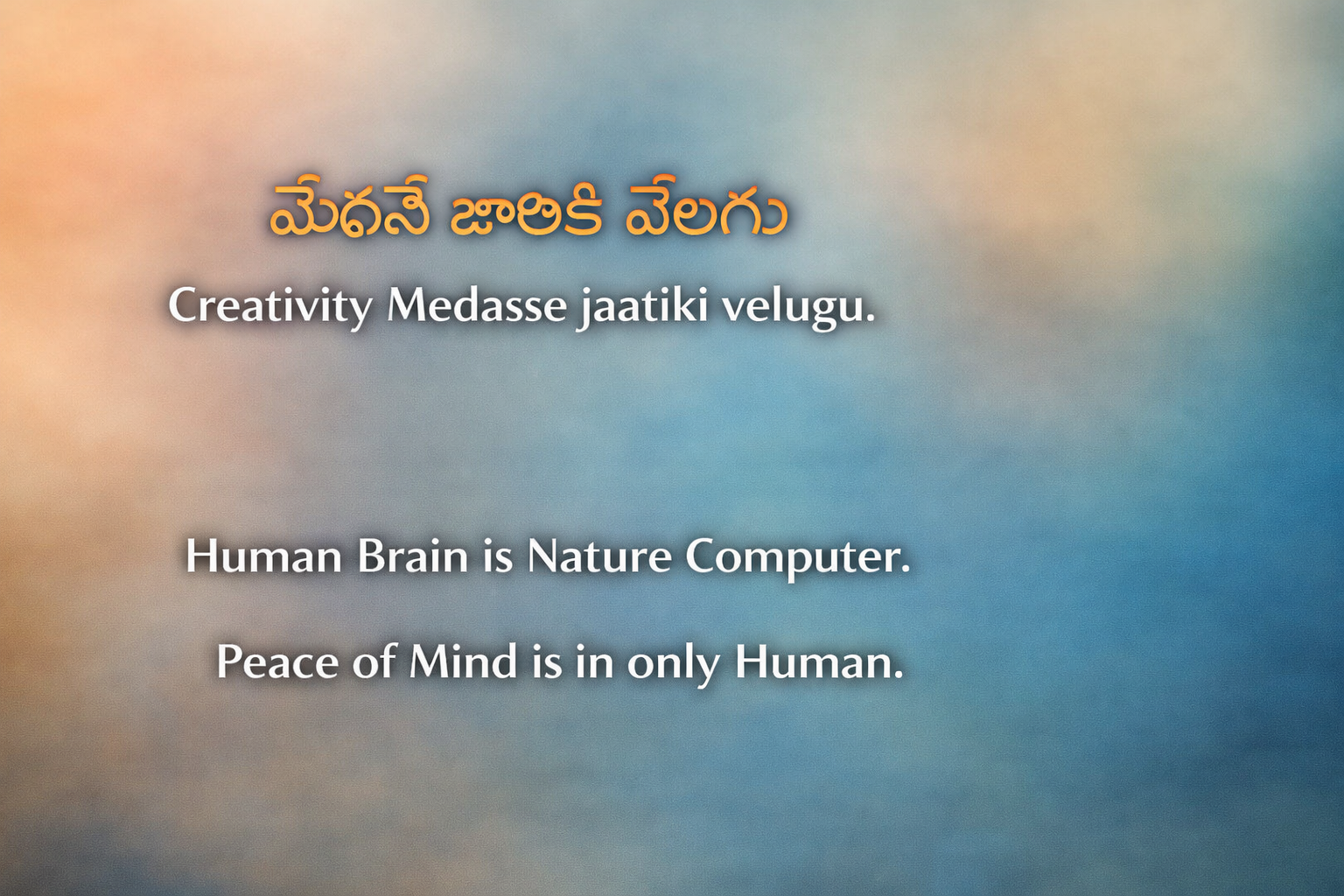 మేధస్సే జాతికి వెలుగు

Creativity Medasse jaatiki velugu.

Human Brain is Nature Computer.

Peace of Mind is in only Human.